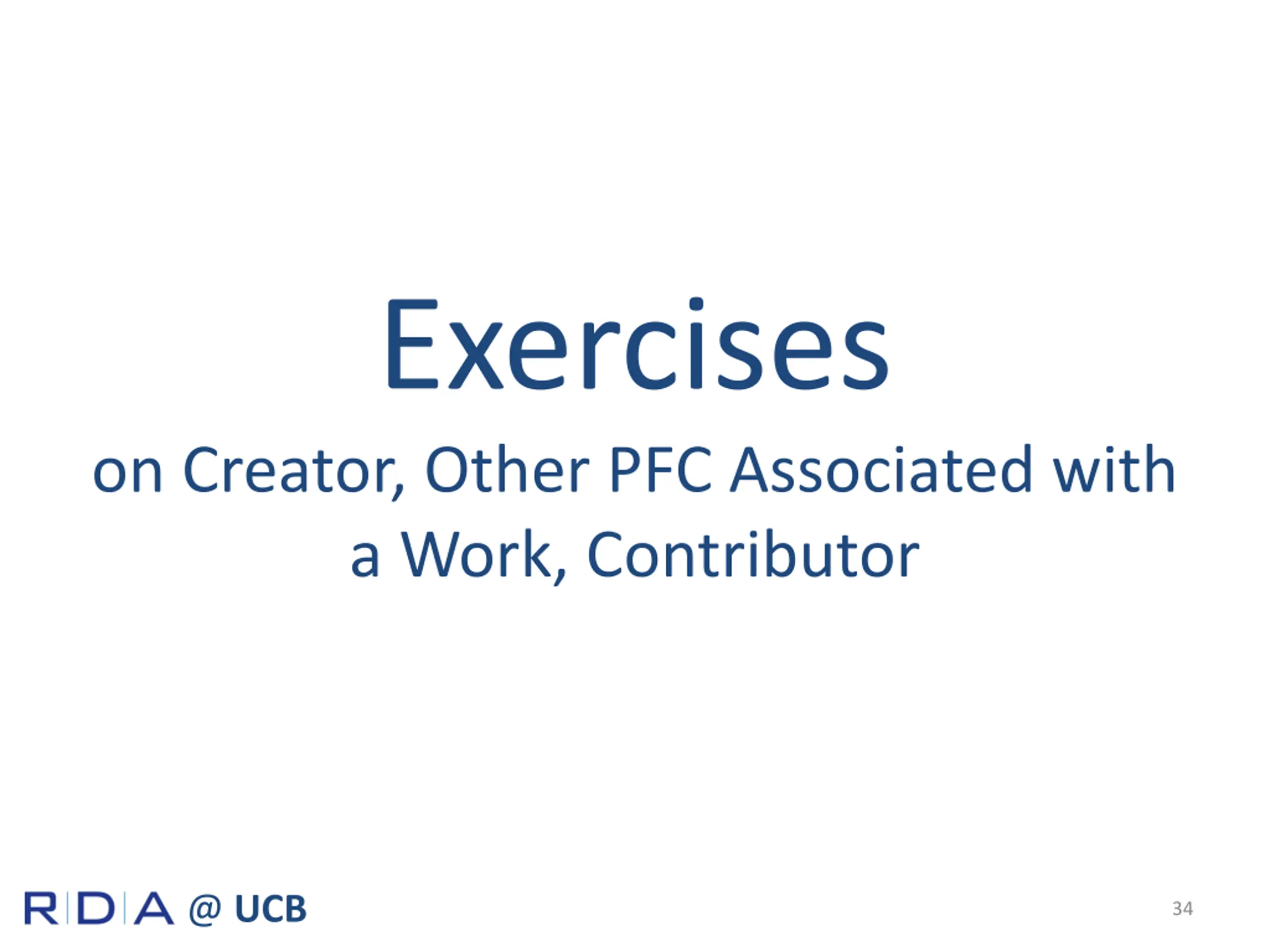 Exercises

on Creator, Other PFC Associated with a Work, Contributor

RDA @ UCB

34